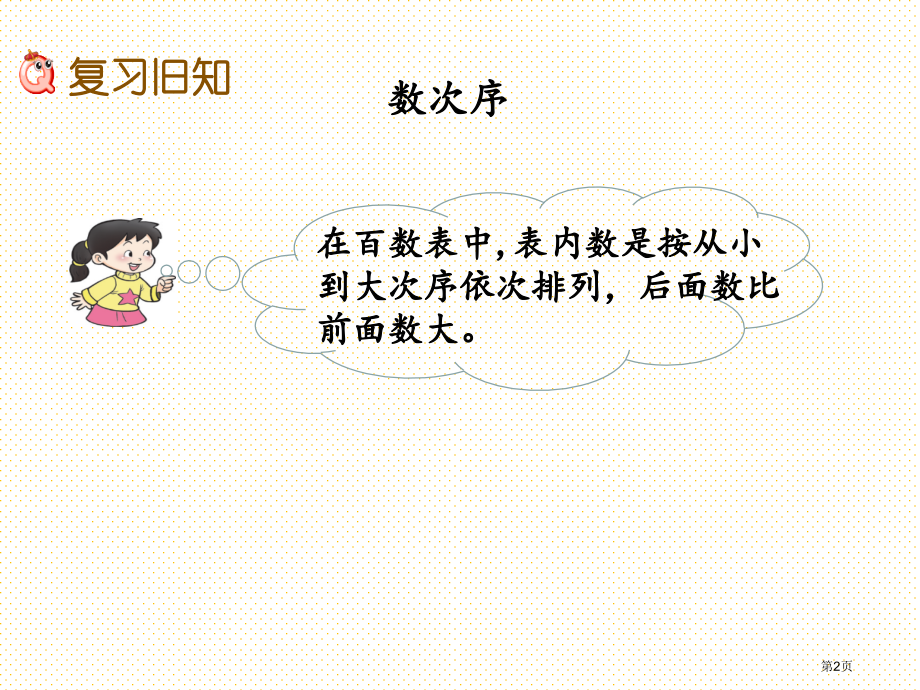 复习旧知

数次序

在百数表中,表内数是按从小到大次序依次排列，后面数比前面数大。

第2页